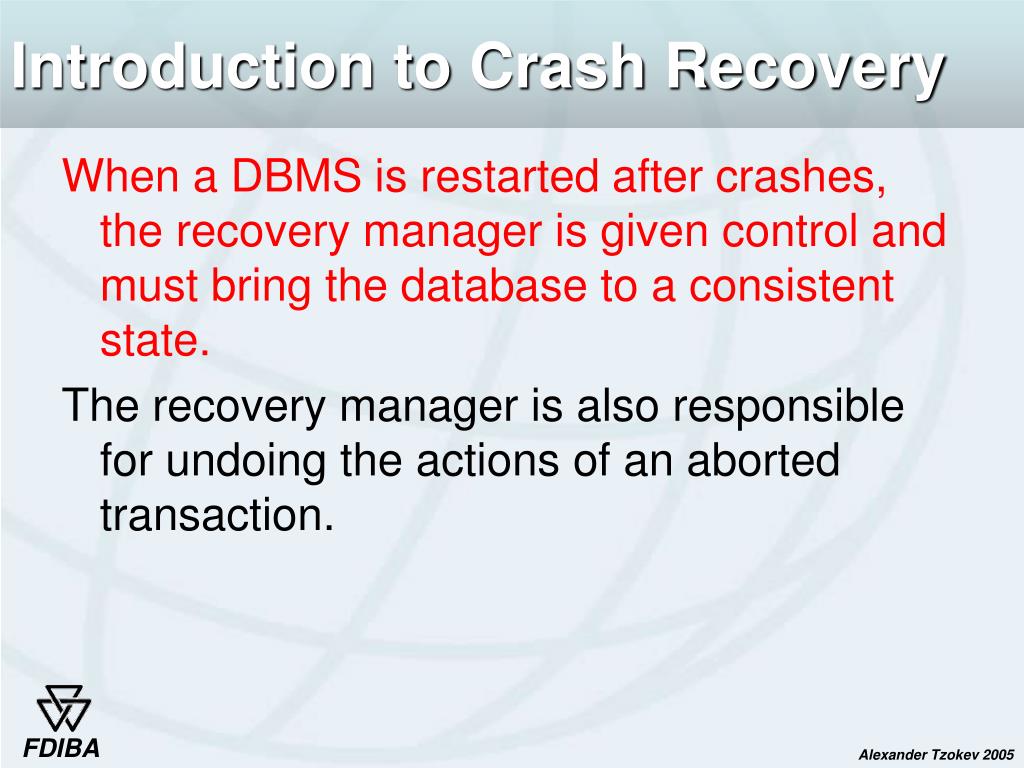 Introduction to Crash Recovery

When a DBMS is restarted after crashes, the recovery manager is given control and must bring the database to a consistent state.

The recovery manager is also responsible for undoing the actions of an aborted transaction.

FDIBA

Alexander Tzokev 2005